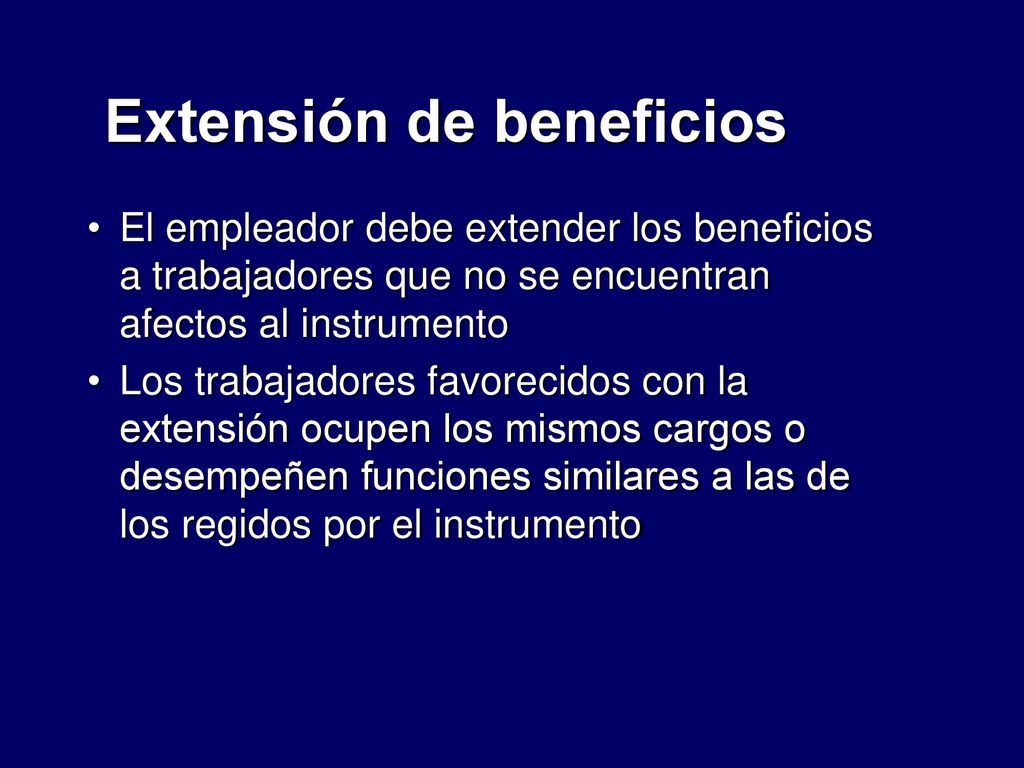 Extensión de beneficios

• El empleador debe extender los beneficios a trabajadores que no se encuentran afectos al instrumento

• Los trabajadores favorecidos con la extensión ocupen los mismos cargos o desempeñen funciones similares a las de los regidos por el instrumento